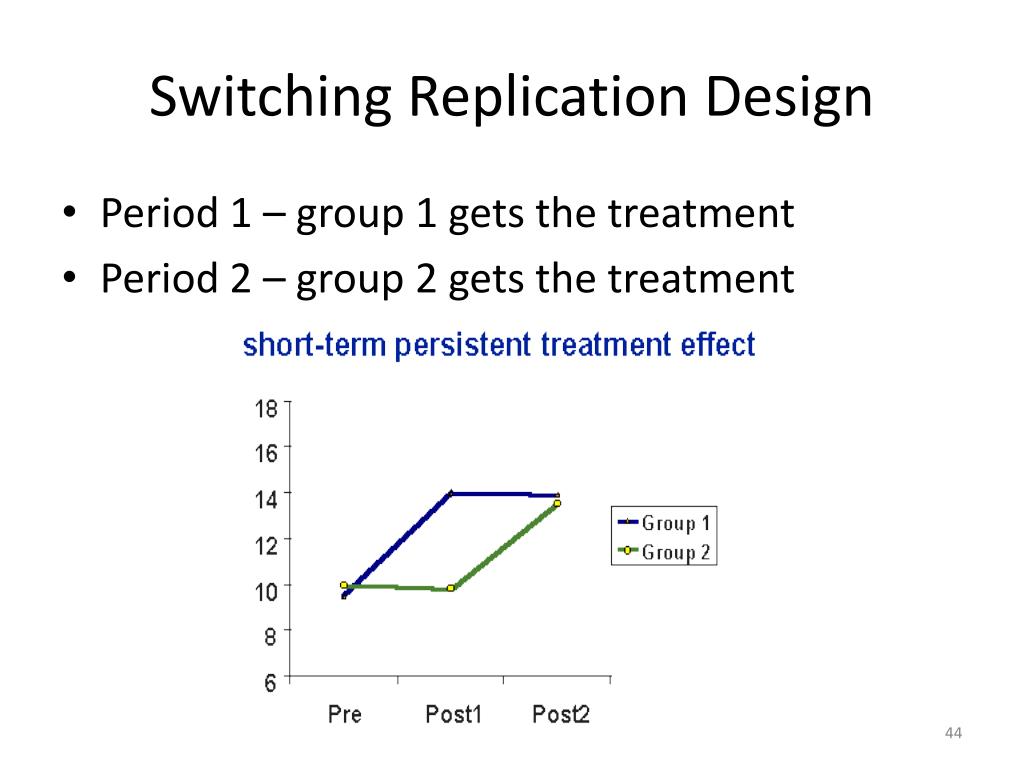 Switching Replication Design

• Period 1 – group 1 gets the treatment
• Period 2 – group 2 gets the treatment

short-term persistent treatment effect

18
16
14
12
10
8
6

Pre Post1 Post2

Group 1
Group 2

44